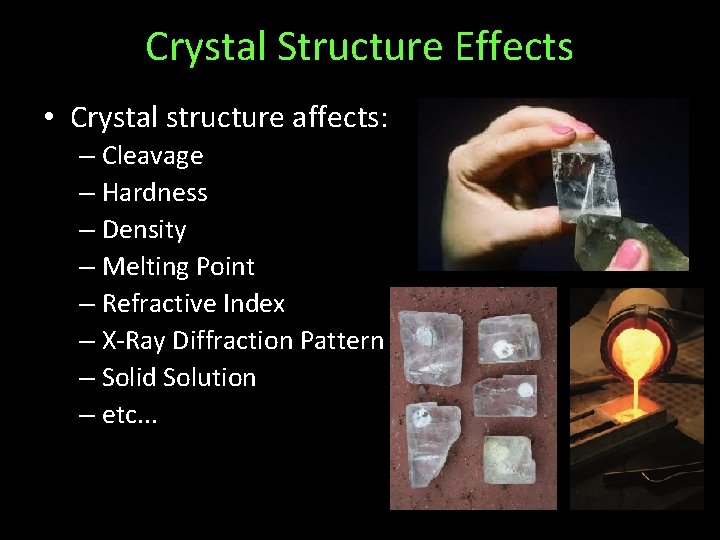 Crystal Structure Effects

• Crystal structure affects:
– Cleavage
– Hardness
– Density
– Melting Point
– Refractive Index
– X-Ray Diffraction Pattern
– Solid Solution
– etc...